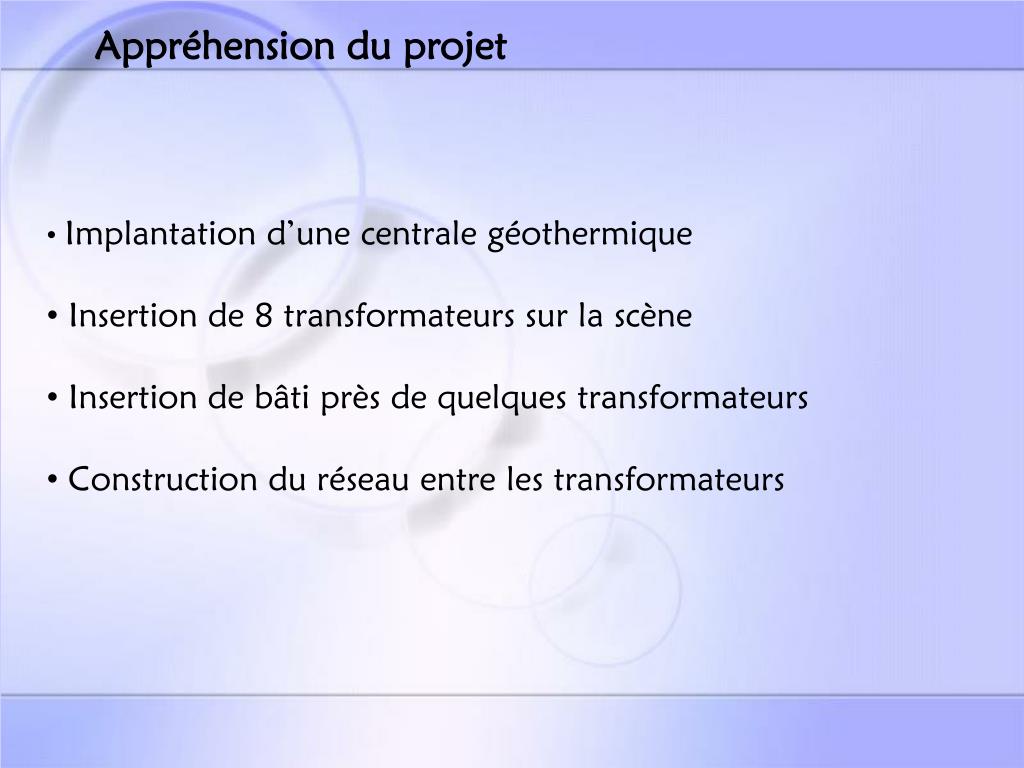 Appréhension du projet

• Implantation d’une centrale géothermique

• Insertion de 8 transformateurs sur la scène

• Insertion de bâti près de quelques transformateurs

• Construction du réseau entre les transformateurs